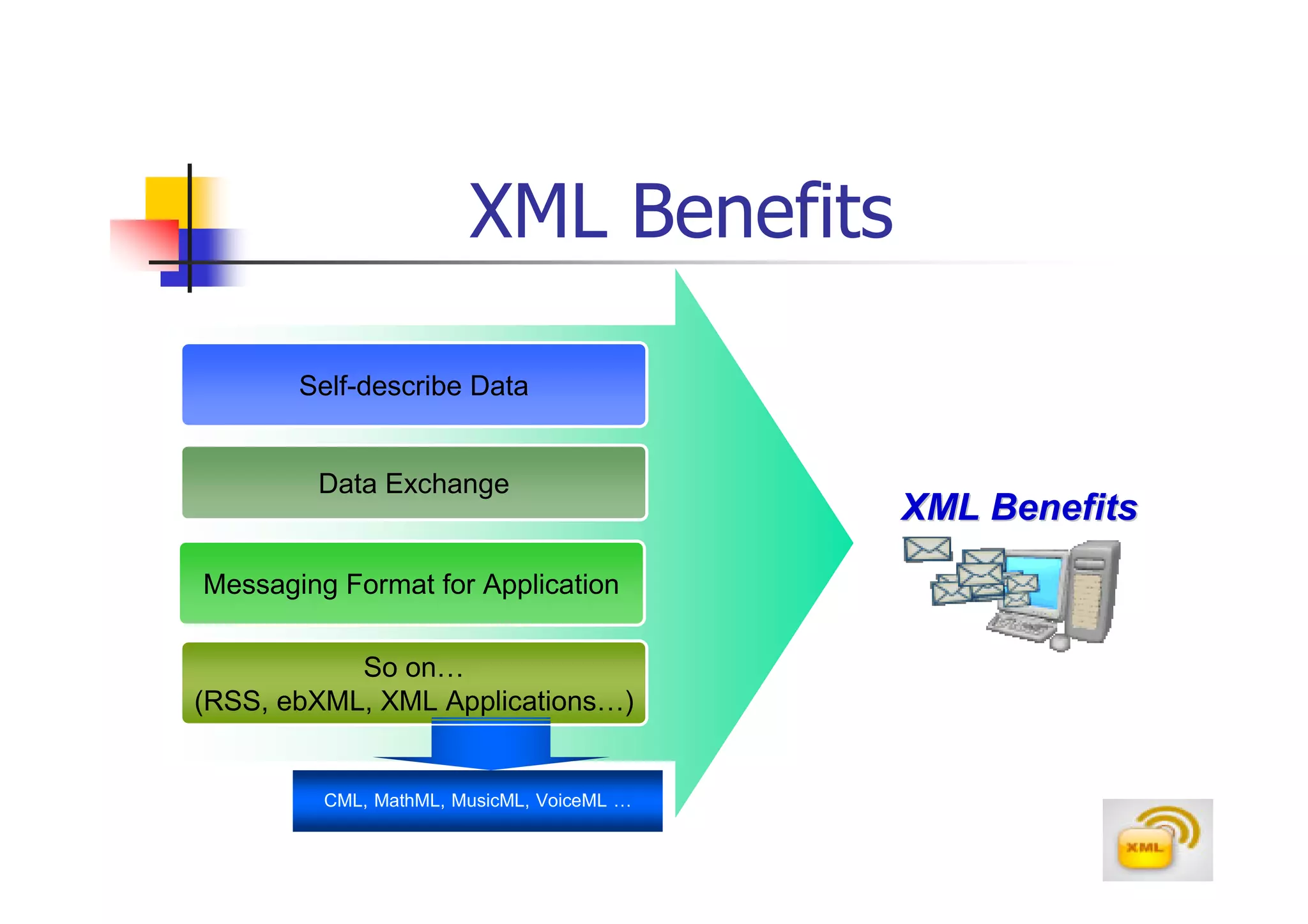 XML Benefits

Self-describe Data

Data Exchange

Messaging Format for Application

So on…
(RSS, ebXML, XML Applications…)

CML, MathML, MusicML, VoiceML …

XML Benefits

XML